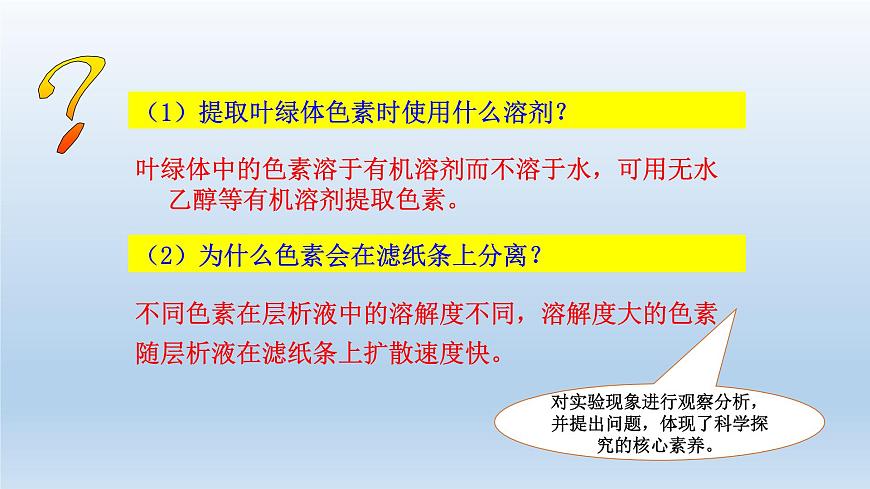 （1）提取叶绿体色素时使用什么溶剂？

叶绿体中的色素溶于有机溶剂而不溶于水，可用无水乙醇等有机溶剂提取色素。

（2）为什么色素会在滤纸条上分离？

不同色素在层析液中的溶解度不同，溶解度大的色素随层析液在滤纸条上扩散速度快。

对实验现象进行观察分析，并提出问题，体现了科学探究的核心素养。